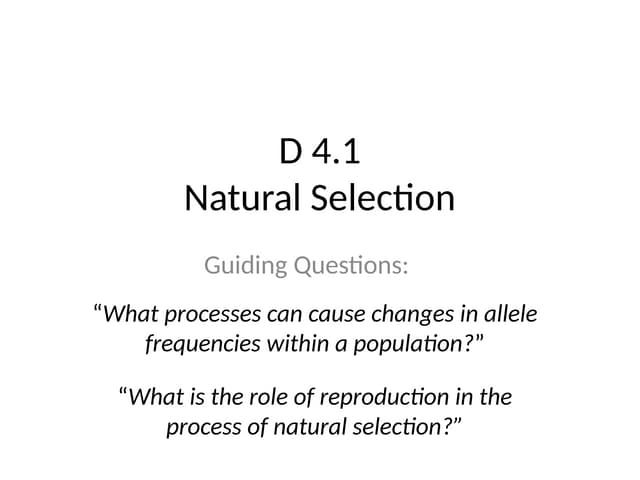 D 4.1
Natural Selection

Guiding Questions:

“What processes can cause changes in allele frequencies within a population?”

“What is the role of reproduction in the process of natural selection?”